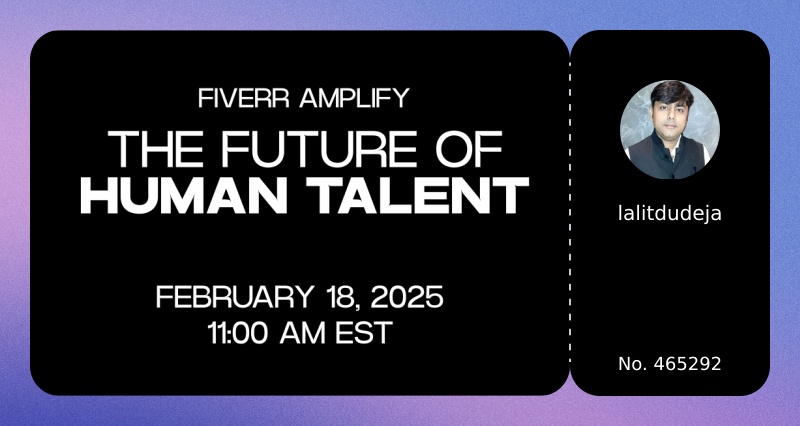 FIVERR AMPLIFY

THE FUTURE OF
HUMAN TALENT

FEBRUARY 18, 2025
11:00 AM EST

lalitdudeja

No. 465292